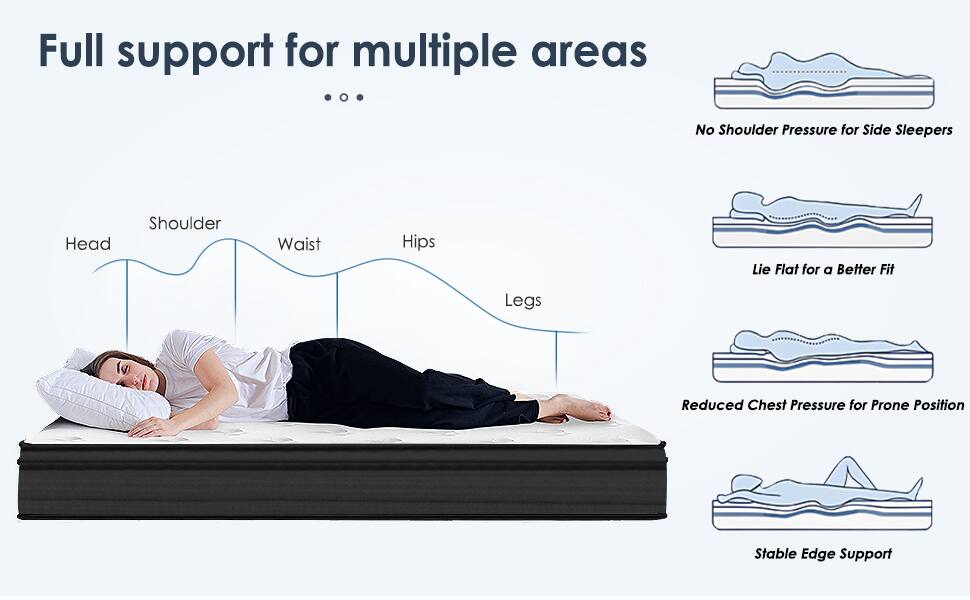 Full support for multiple areas

Head
Shoulder
Waist
Hips
Legs

No Shoulder Pressure for Side Sleepers

Lie Flat for a Better Fit

Reduced Chest Pressure for Prone Position

Stable Edge Support